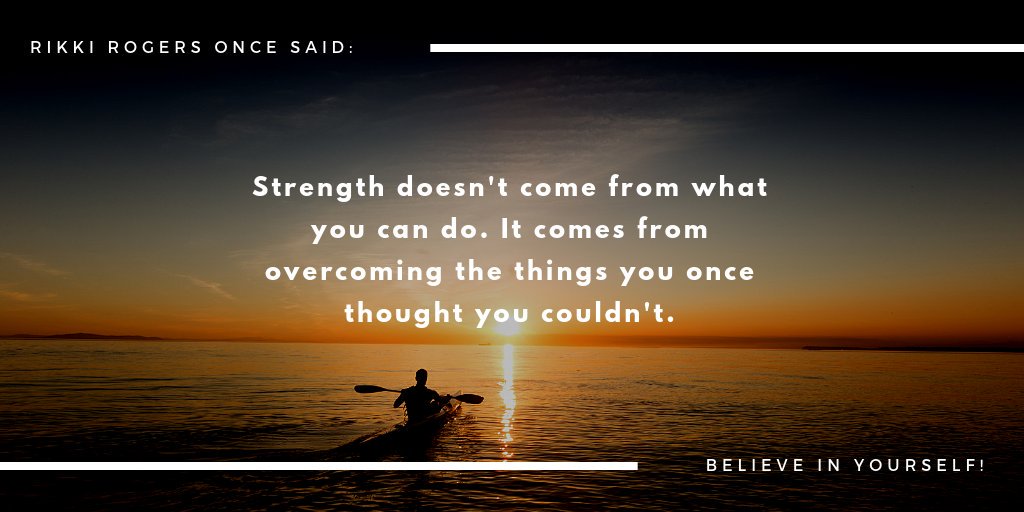 RIKKI ROGERS ONCE SAID:

Strength doesn't come from what you can do. It comes from overcoming the things you once thought you couldn't.

BELIEVE IN YOURSELF!